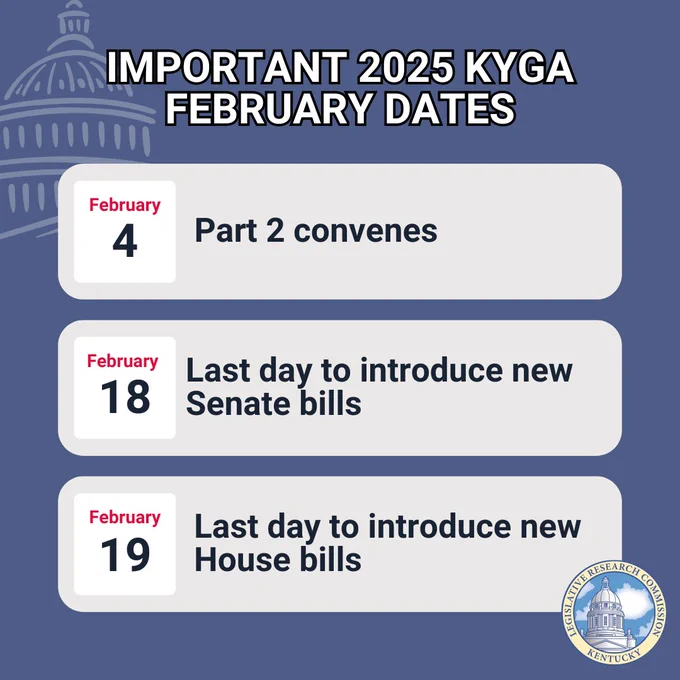 IMPORTANT 2025 KYGA FEBRUARY DATES

February
4
Part 2 convenes

February
18
Last day to introduce new Senate bills

February
19
Last day to introduce new House bills

LEGISLATIVE RESEARCH COMMISSION
KENTUCKY